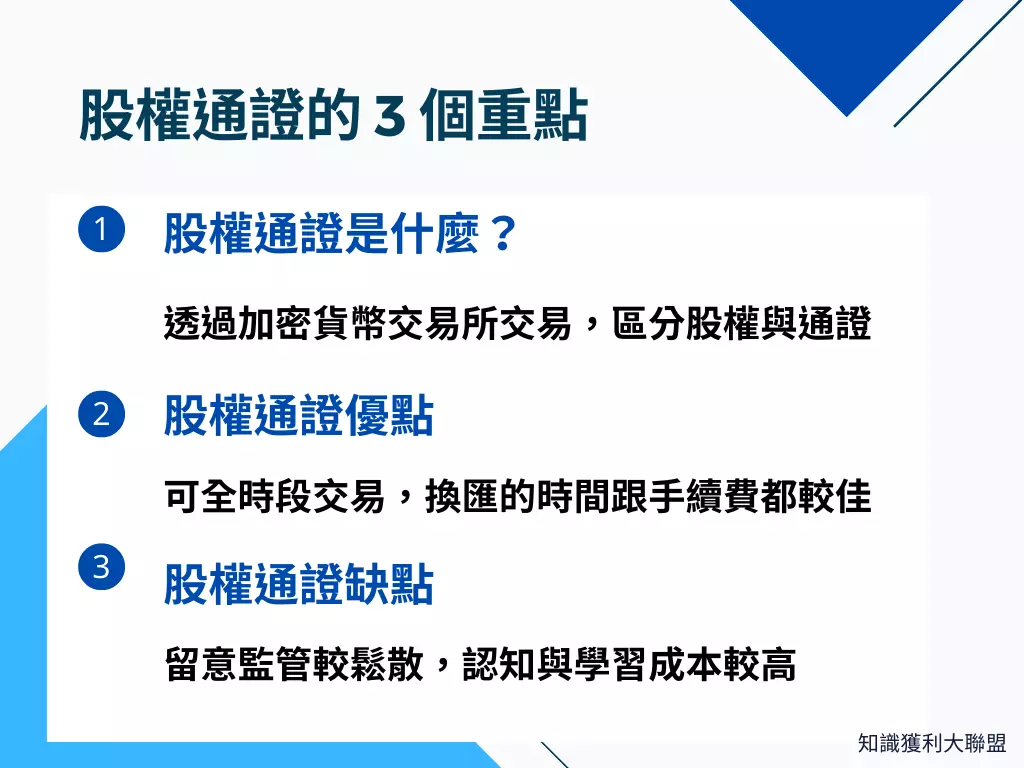 股權通證的 3 個重點

1 股權通證是什麼？

透過加密貨幣交易所交易，區分股權與通證

2 股權通證優點

可全時段交易，換匯的時間跟手續費都較佳

3 股權通證缺點

留意監管較鬆散，認知與學習成本較高

知識獲利大聯盟